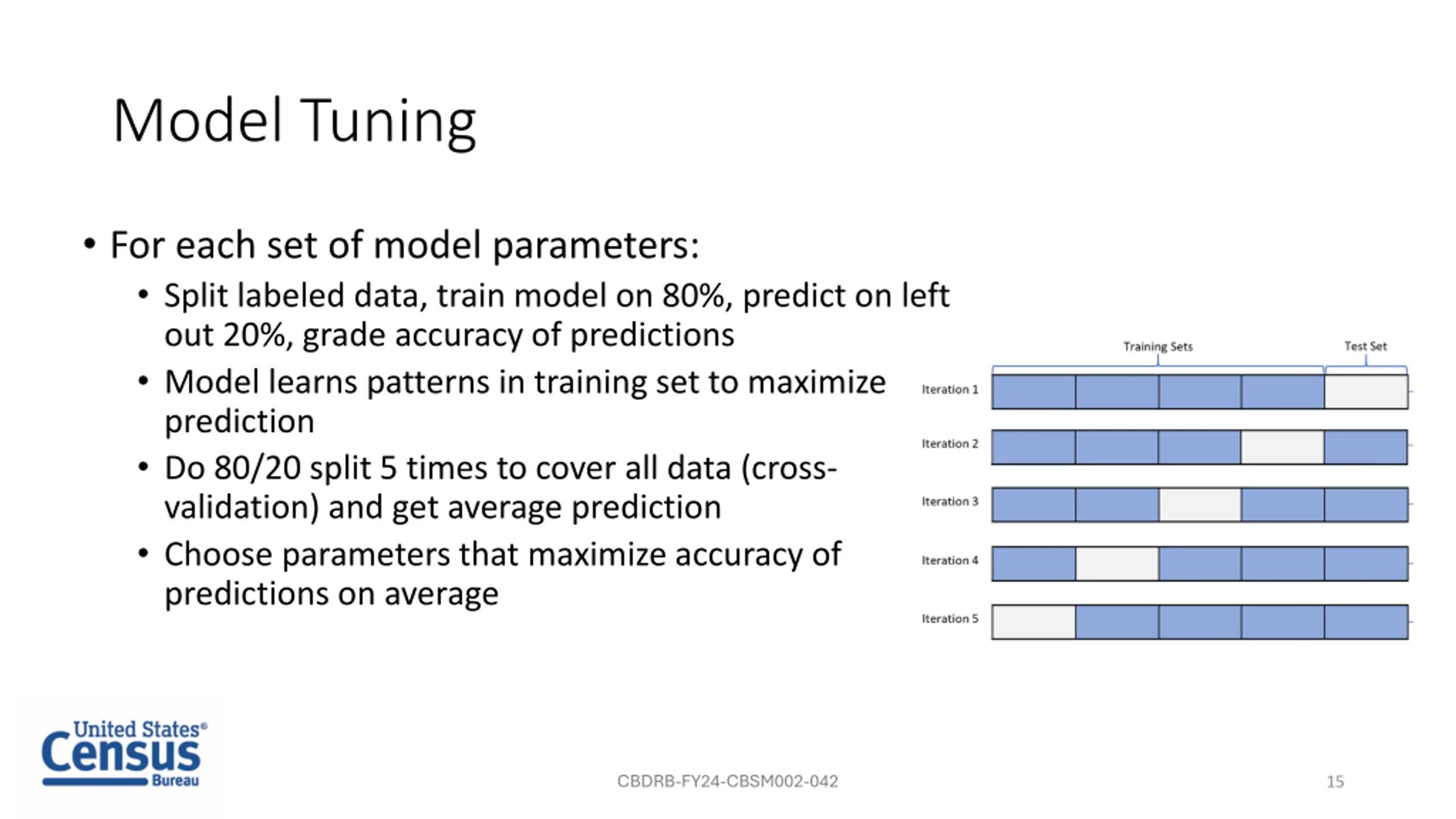 Model Tuning

• For each set of model parameters:
  • Split labeled data, train model on 80%, predict on left out 20%, grade accuracy of predictions
  • Model learns patterns in training set to maximize prediction
  • Do 80/20 split 5 times to cover all data (cross-validation) and get average prediction
  • Choose parameters that maximize accuracy of predictions on average

Training Sets
Test Set
Iteration 1
Iteration 2
Iteration 3
Iteration 4
Iteration 5

United States® Census Bureau

CBDRB-FY24-CBSM002-042

15